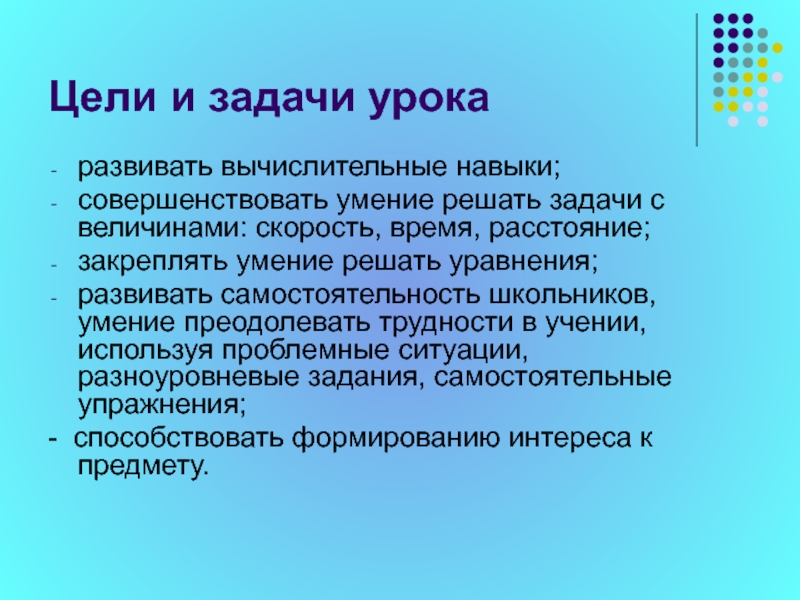 Цели и задачи урока

- развивать вычислительные навыки;
- совершенствовать умение решать задачи с величинами: скорость, время, расстояние;
- закреплять умение решать уравнения;
- развивать самостоятельность школьников, умение преодолевать трудности в учении, используя проблемные ситуации, разноуровневые задания, самостоятельные упражнения;
- способствовать формированию интереса к предмету.